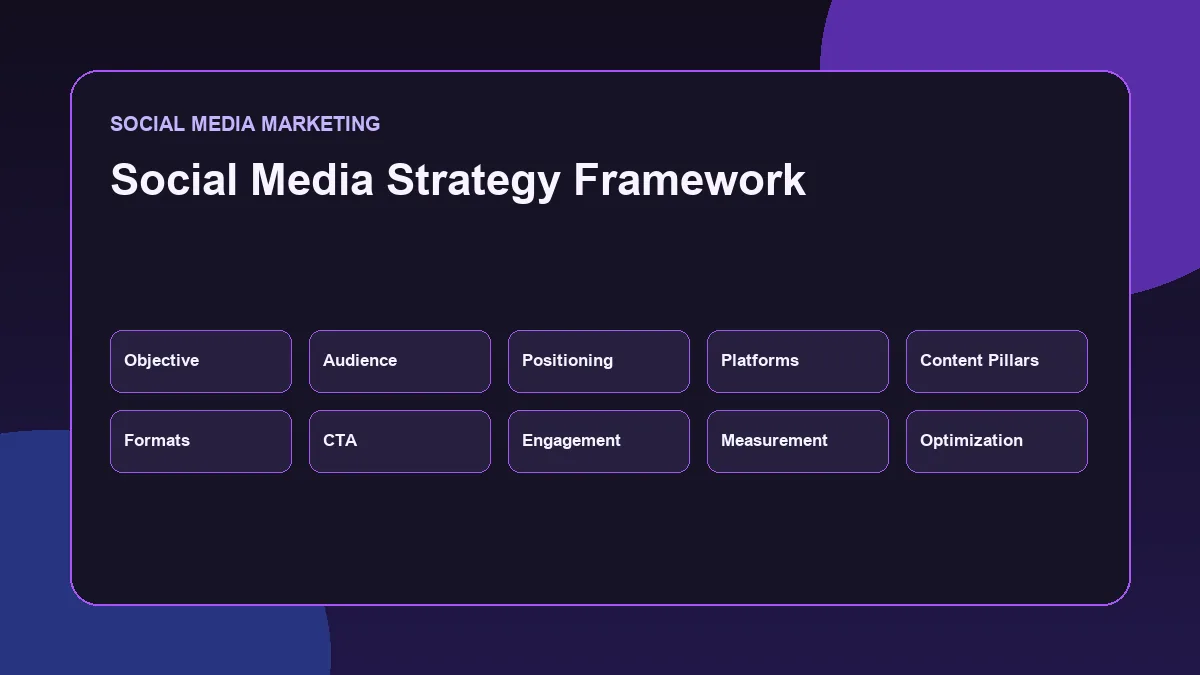 SOCIAL MEDIA MARKETING

Social Media Strategy Framework

Objective

Audience

Positioning

Platforms

Content Pillars

Formats

CTA

Engagement

Measurement

Optimization